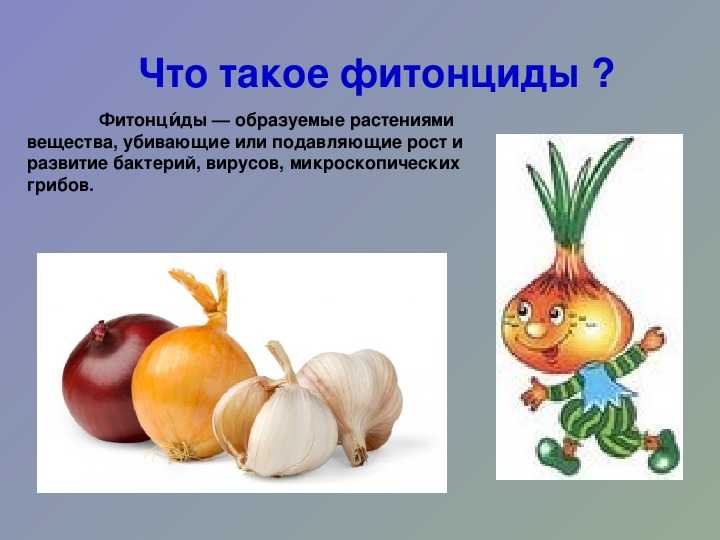 Что такое фитонциды ?

Фитонци́ды — образуемые растениями вещества, убивающие или подавляющие рост и развитие бактерий, вирусов, микроскопических грибов.